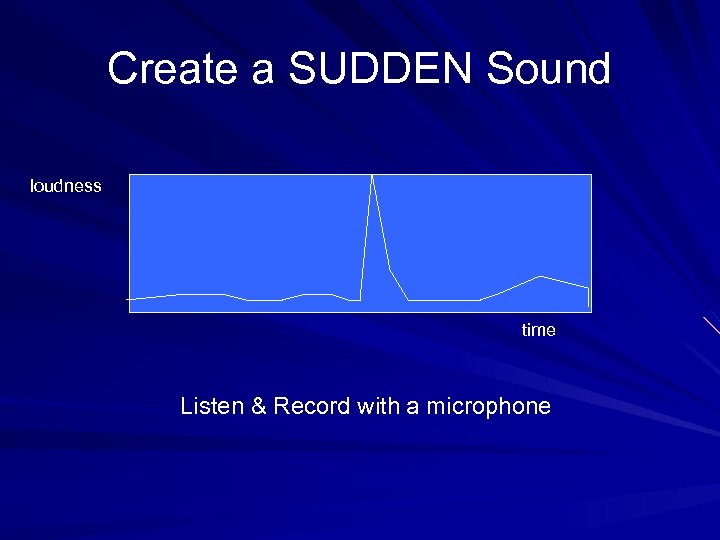 Create a SUDDEN Sound

loudness

time

Listen & Record with a microphone